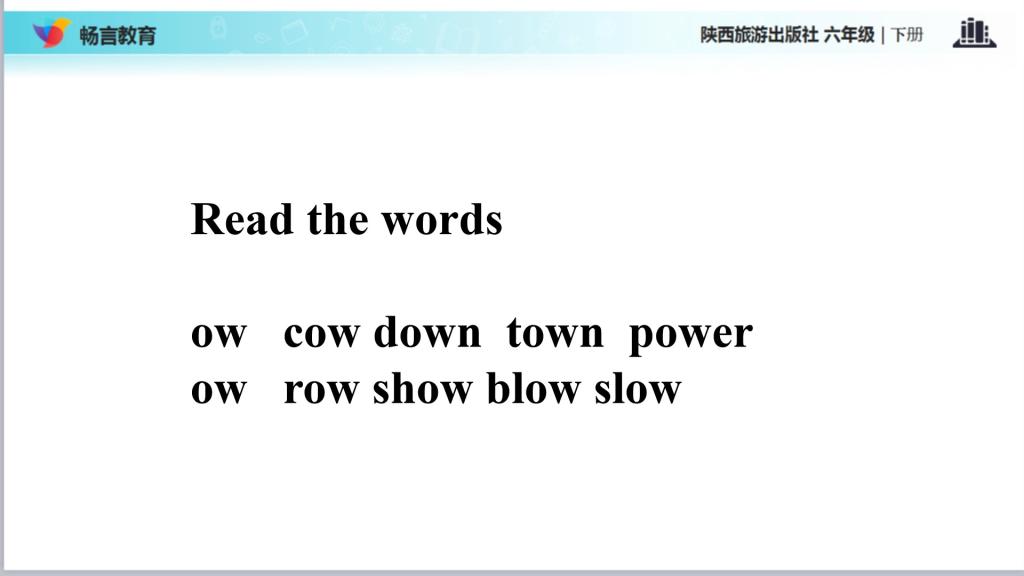 畅言教育

陕西旅游出版社 六年级 | 下册

Read the words

ow cow down town power
ow row show blow slow